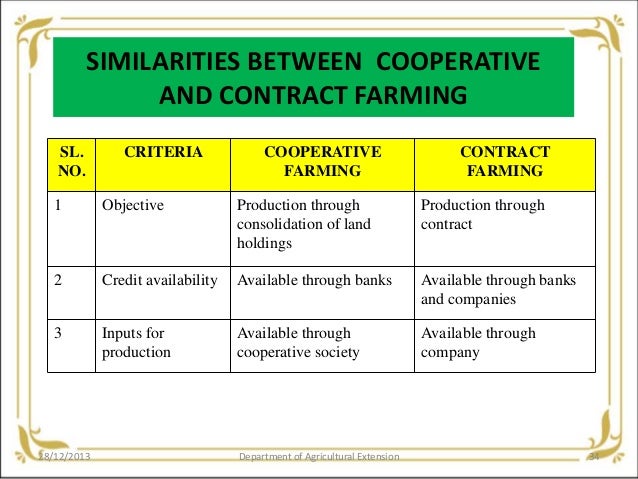 SIMILARITIES BETWEEN COOPERATIVE AND CONTRACT FARMING

| SL. NO. | CRITERIA | COOPERATIVE FARMING | CONTRACT FARMING |
|---|---|---|---|
| 1 | Objective | Production through consolidation of land holdings | Production through contract |
| 2 | Credit availability | Available through banks | Available through banks and companies |
| 3 | Inputs for production | Available through cooperative society | Available through company |

28/12/2013

Department of Agricultural Extension

34